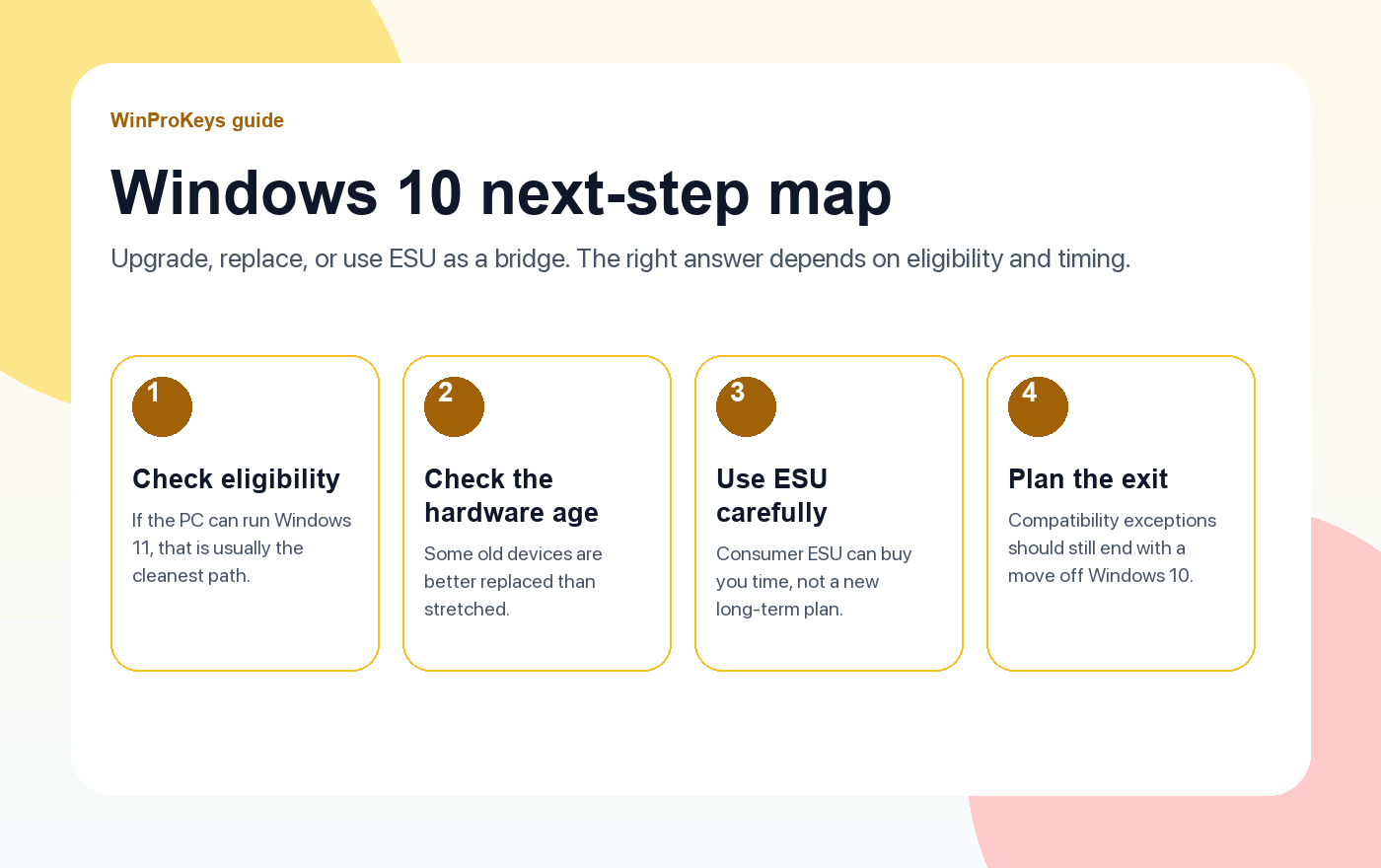 WinProKeys guide

Windows 10 next-step map

Upgrade, replace, or use ESU as a bridge. The right answer depends on eligibility and timing.

1

Check eligibility

If the PC can run Windows 11, that is usually the cleanest path.

2

Check the hardware age

Some old devices are better replaced than stretched.

3

Use ESU carefully

Consumer ESU can buy you time, not a new long-term plan.

4

Plan the exit

Compatibility exceptions should still end with a move off Windows 10.